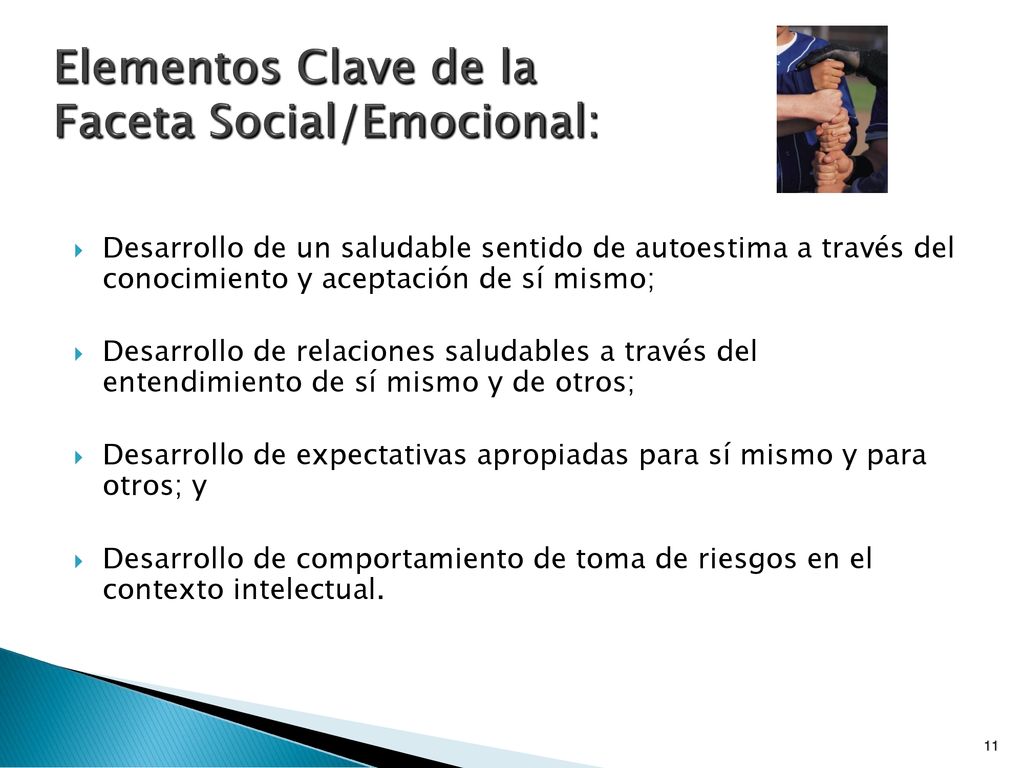 Elementos Clave de la Faceta Social/Emocional:

Desarrollo de un saludable sentido de autoestima a través del conocimiento y aceptación de sí mismo;

Desarrollo de relaciones saludables a través del entendimiento de sí mismo y de otros;

Desarrollo de expectativas apropiadas para sí mismo y para otros; y

Desarrollo de comportamiento de toma de riesgos en el contexto intelectual.

11